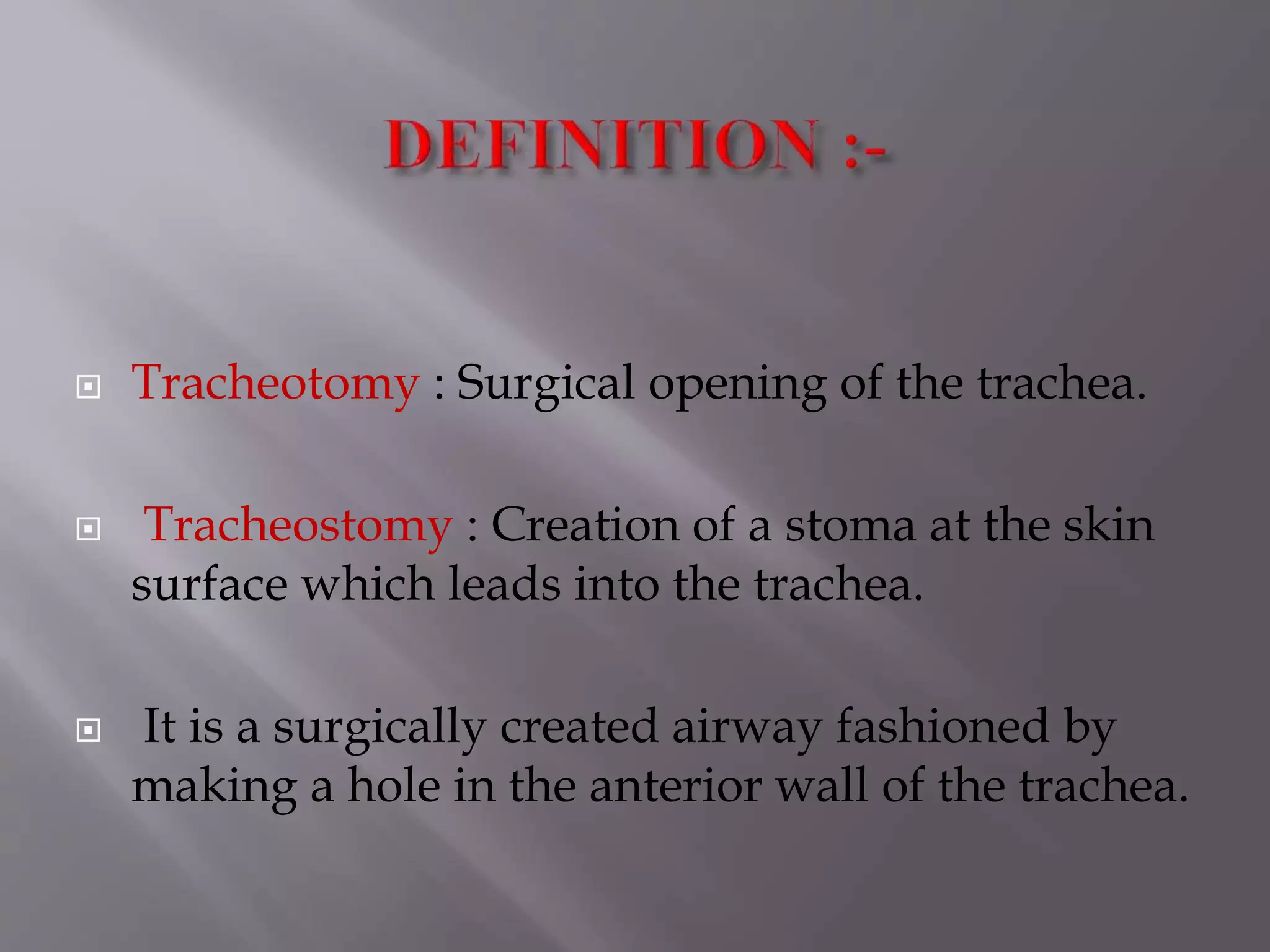 DEFINITION :-

Tracheotomy : Surgical opening of the trachea.

Tracheostomy : Creation of a stoma at the skin surface which leads into the trachea.

It is a surgically created airway fashioned by making a hole in the anterior wall of the trachea.